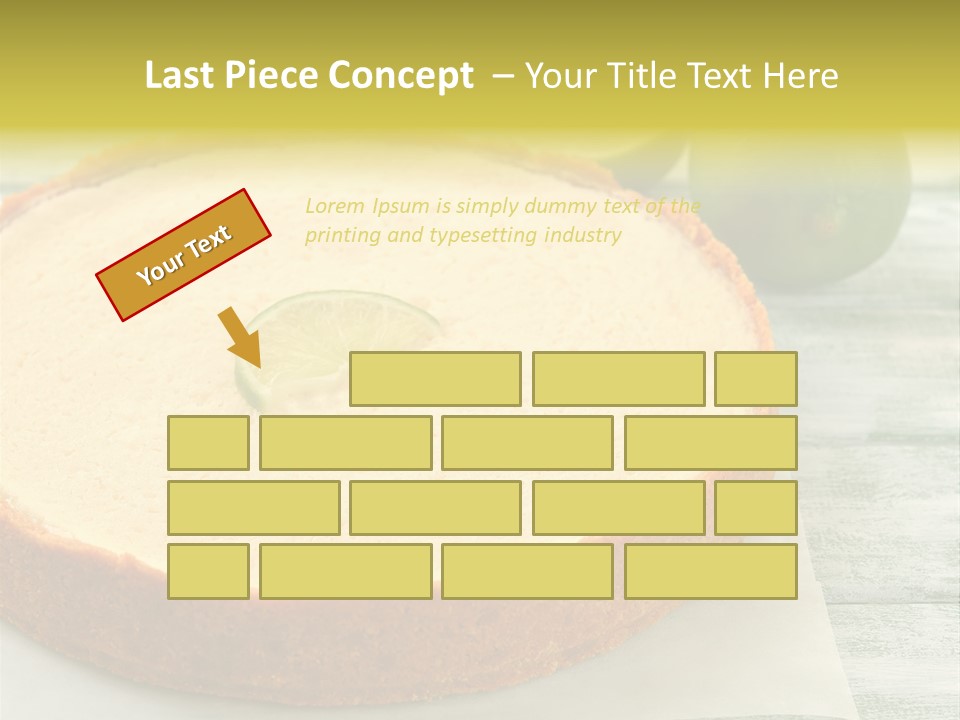 Last Piece Concept – Your Title Text Here

Your Text

Lorem Ipsum is simply dummy text of the printing and typesetting industry